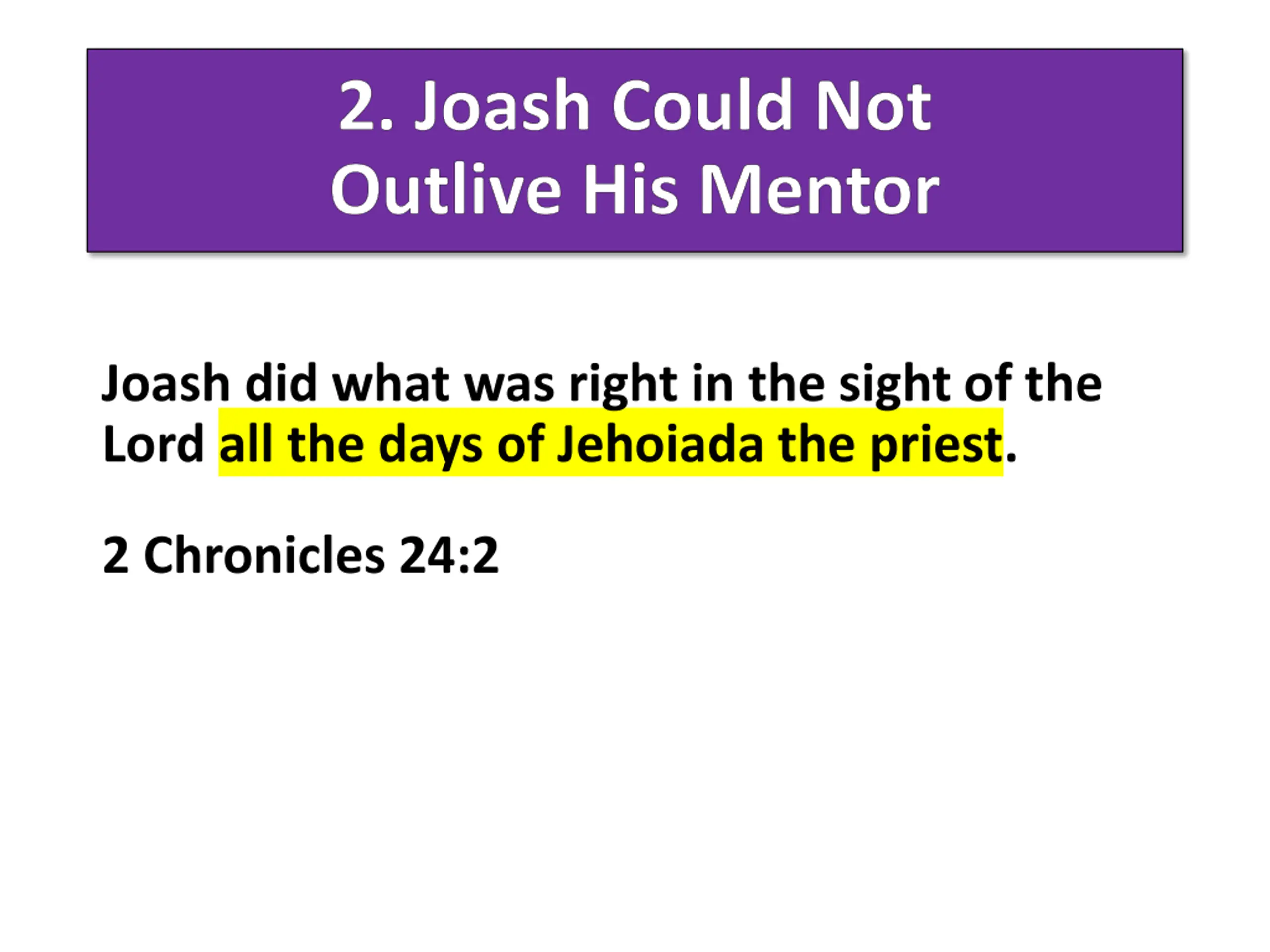 2. Joash Could Not Outlive His Mentor

Joash did what was right in the sight of the Lord all the days of Jehoiada the priest.

2 Chronicles 24:2